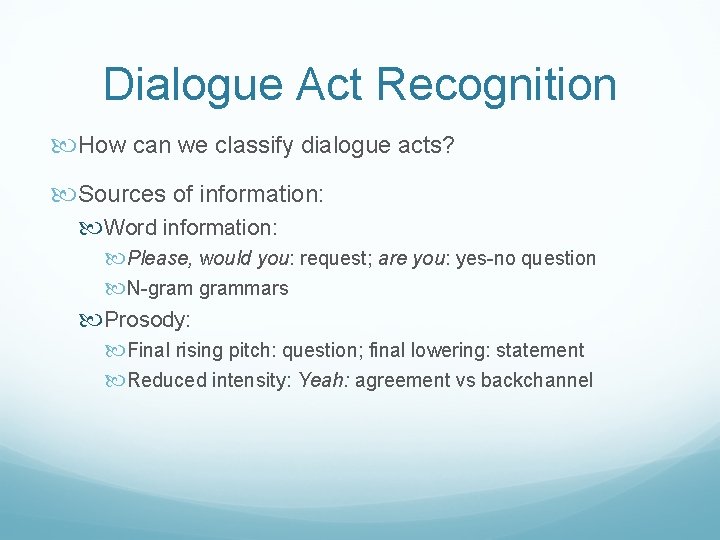 Dialogue Act Recognition

How can we classify dialogue acts?

Sources of information:

Word information:

Please, would you: request; are you: yes-no question

N-gram grammars

Prosody:

Final rising pitch: question; final lowering: statement

Reduced intensity: Yeah: agreement vs backchannel